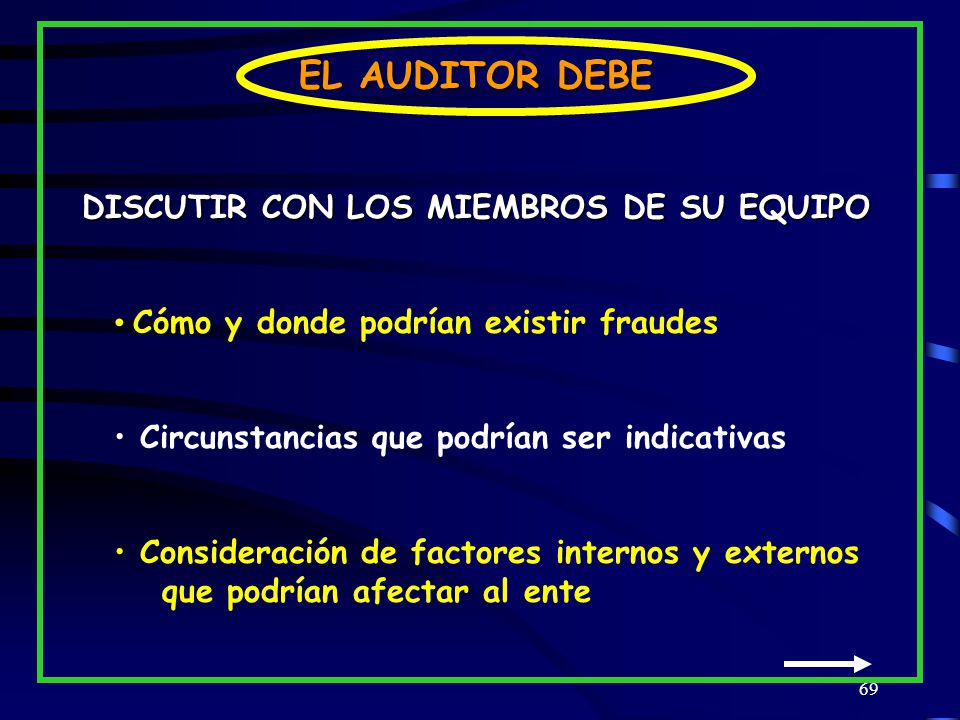 EL AUDITOR DEBE

DISCUTIR CON LOS MIEMBROS DE SU EQUIPO

• Cómo y donde podrían existir fraudes

• Circunstancias que podrían ser indicativas

• Consideración de factores internos y externos que podrían afectar al ente

69